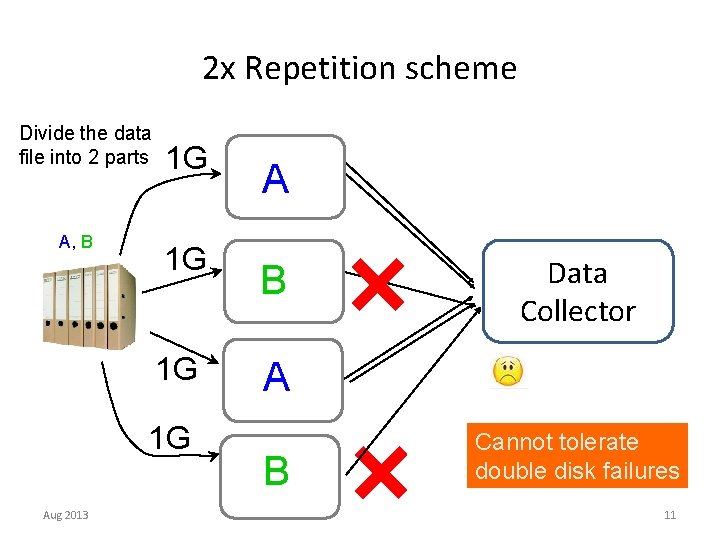 2x Repetition scheme

Divide the data file into 2 parts

A, B

1G

A

1G

B

1G

A

1G

B

Data Collector

Cannot tolerate double disk failures

Aug 2013

11